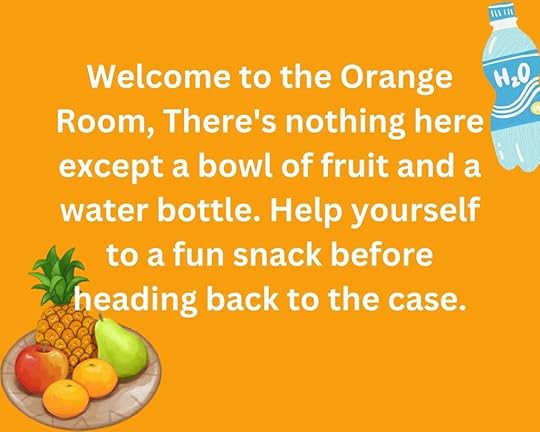 Welcome to the Orange Room, There's nothing here except a bowl of fruit and a water bottle. Help yourself to a fun snack before heading back to the case.

$H_2O$